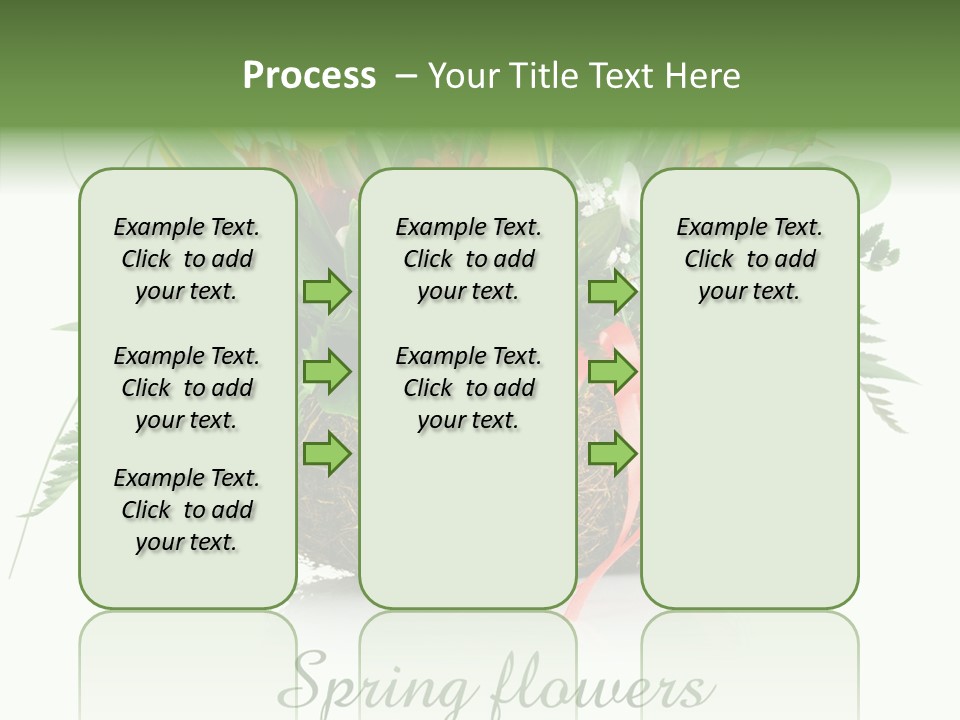 Process – Your Title Text Here

Example Text. Click to add your text.

Example Text. Click to add your text.

Example Text. Click to add your text.

Example Text. Click to add your text.

Example Text. Click to add your text.

Example Text. Click to add your text.

Spring flowers